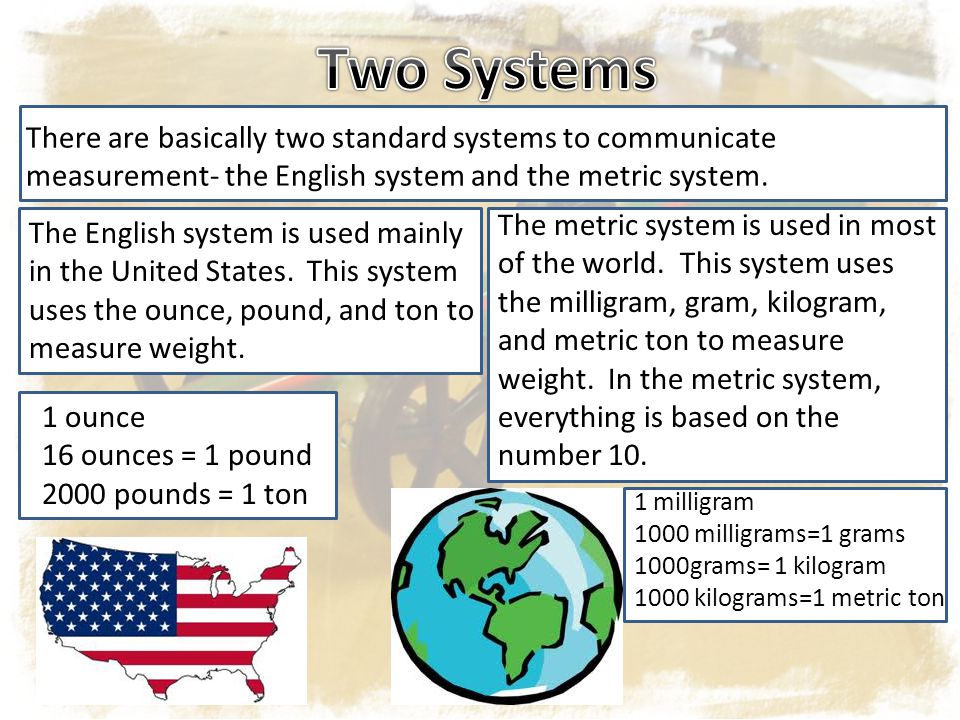 Two Systems

There are basically two standard systems to communicate measurement- the English system and the metric system.

The English system is used mainly in the United States. This system uses the ounce, pound, and ton to measure weight.

1 ounce
16 ounces = 1 pound
2000 pounds = 1 ton

The metric system is used in most of the world. This system uses the milligram, gram, kilogram, and metric ton to measure weight. In the metric system, everything is based on the number 10.

1 milligram
1000 milligrams=1 grams
1000grams= 1 kilogram
1000 kilograms=1 metric ton